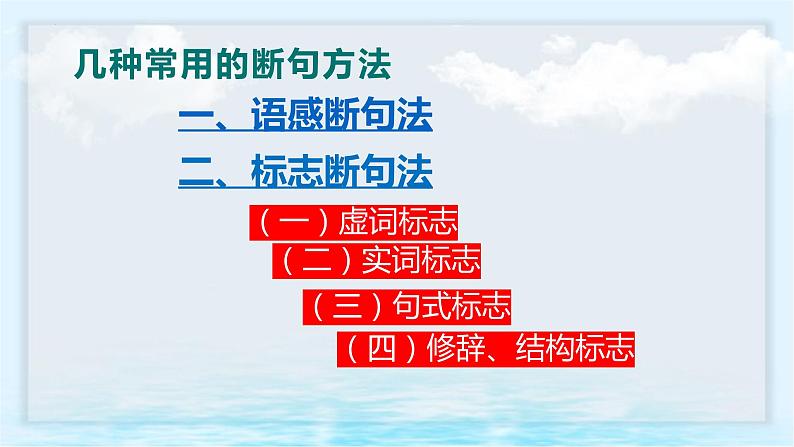 几种常用的断句方法

一、语感断句法

二、标志断句法

（一）虚词标志

（二）实词标志

（三）句式标志

（四）修辞、结构标志